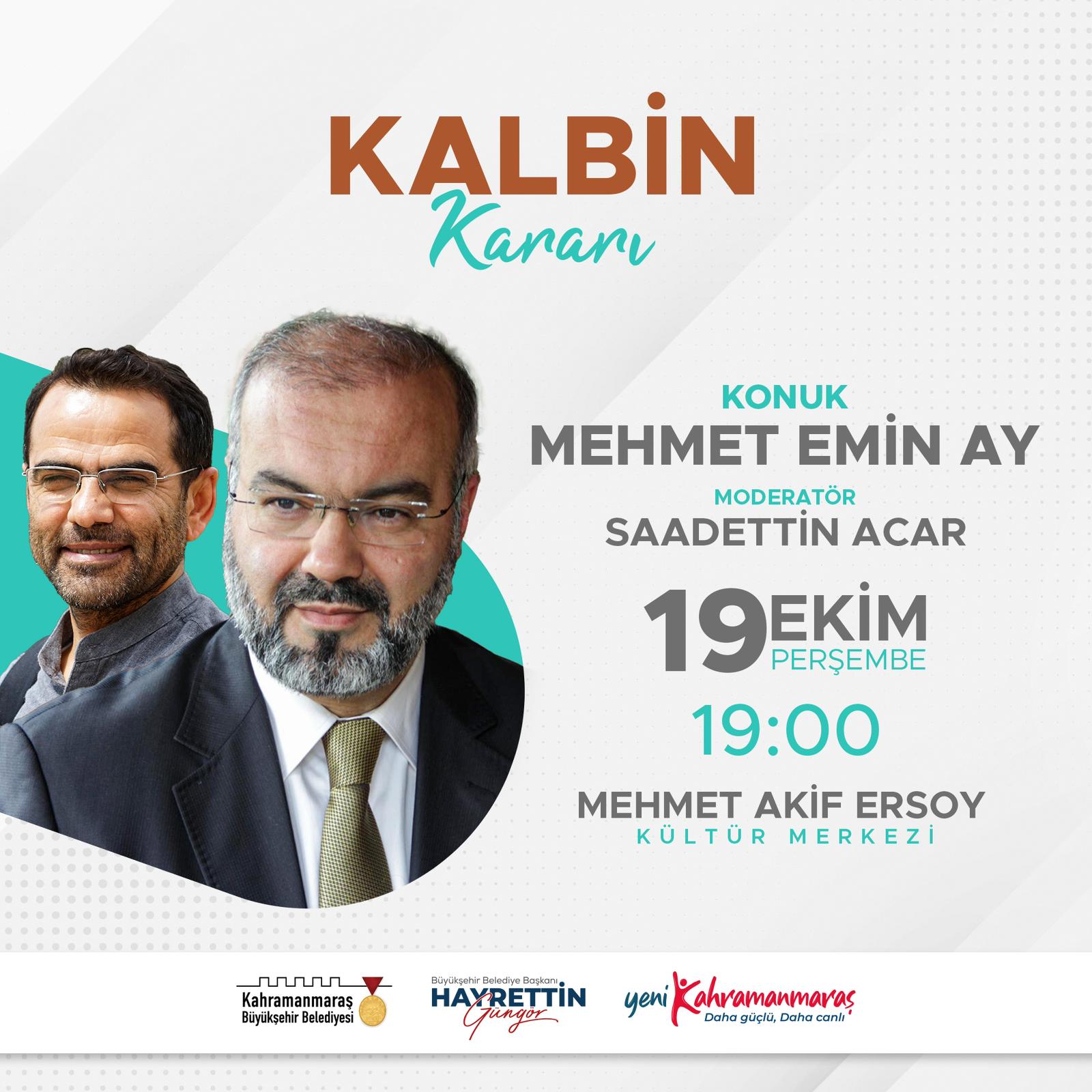 KALBİN
Kararı

KONUK
MEHMET EMİN AY
MODERATÖR
SAADETTİN ACAR

19 EKİM
PERŞEMBE
19:00
MEHMET AKİF ERSOY
KÜLTÜR MERKEZİ

Kahramanmaraş
Büyükşehir Belediyesi

Büyükşehir Belediye Başkanı
HAYRETTİN
Güngör

yeni Kahramanmaraş
Daha güçlü, Daha canlı